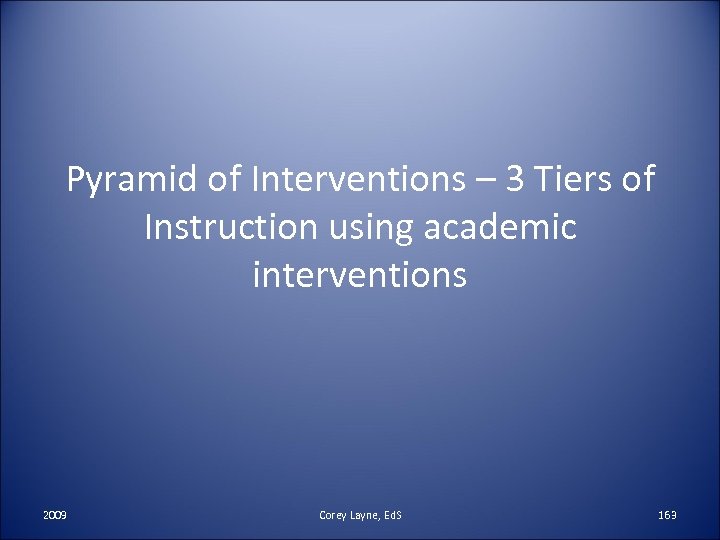 Pyramid of Interventions – 3 Tiers of Instruction using academic interventions

2009

Corey Layne, EdS

163